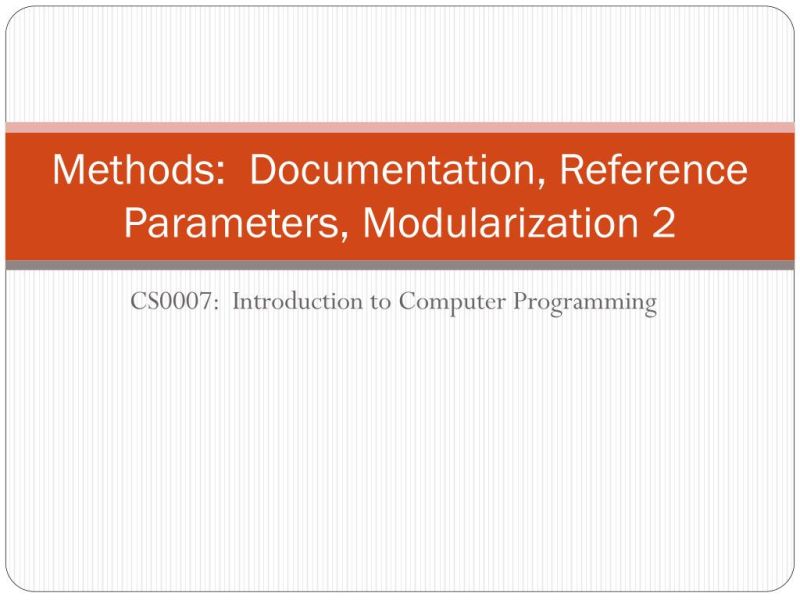 Methods: Documentation, Reference Parameters, Modularization 2

CS0007: Introduction to Computer Programming